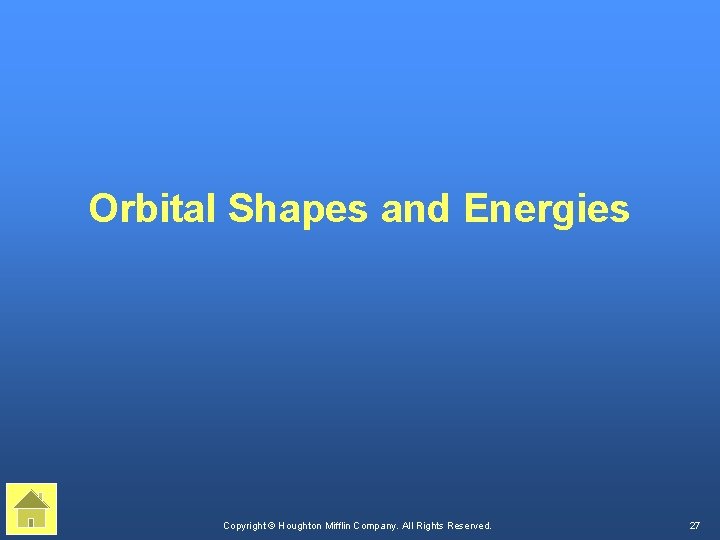 Orbital Shapes and Energies

Copyright © Houghton Mifflin Company. All Rights Reserved.

27